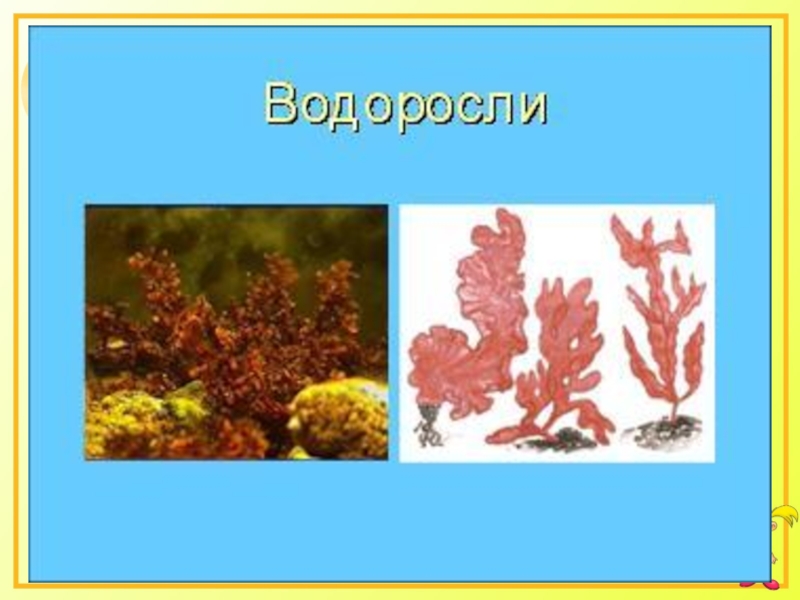 Водоросли